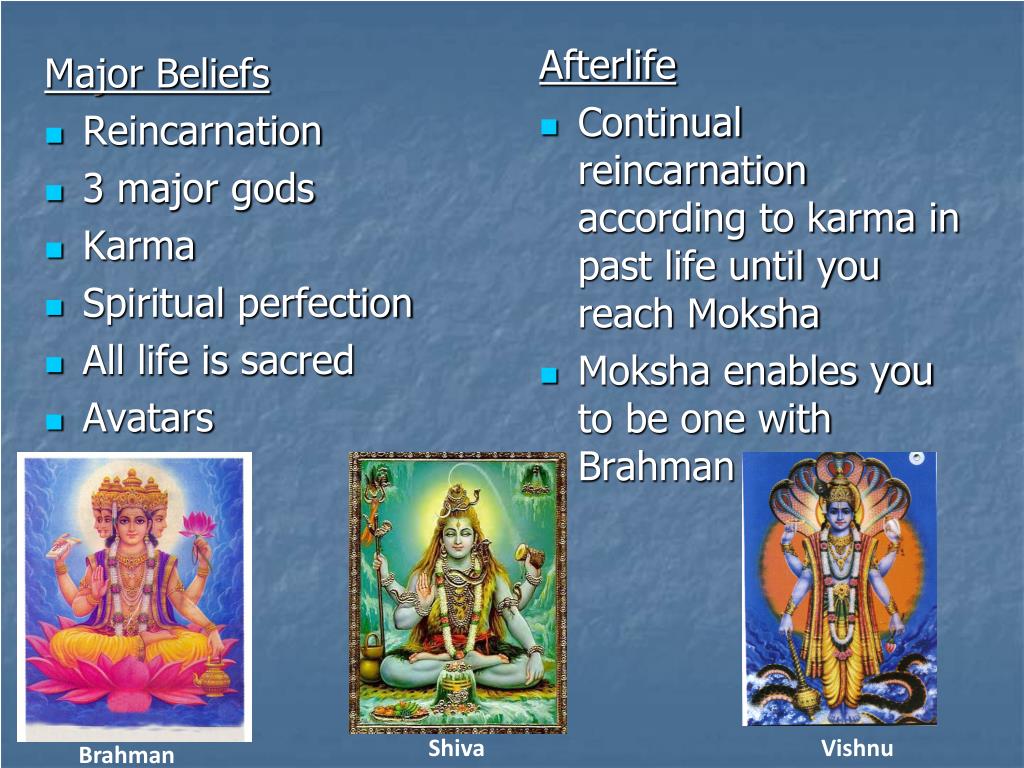 Major Beliefs
- Reincarnation
- 3 major gods
- Karma
- Spiritual perfection
- All life is sacred
- Avatars

Afterlife
- Continual reincarnation according to karma in past life until you reach Moksha
- Moksha enables you to be one with Brahman

Brahman

Shiva

Vishnu